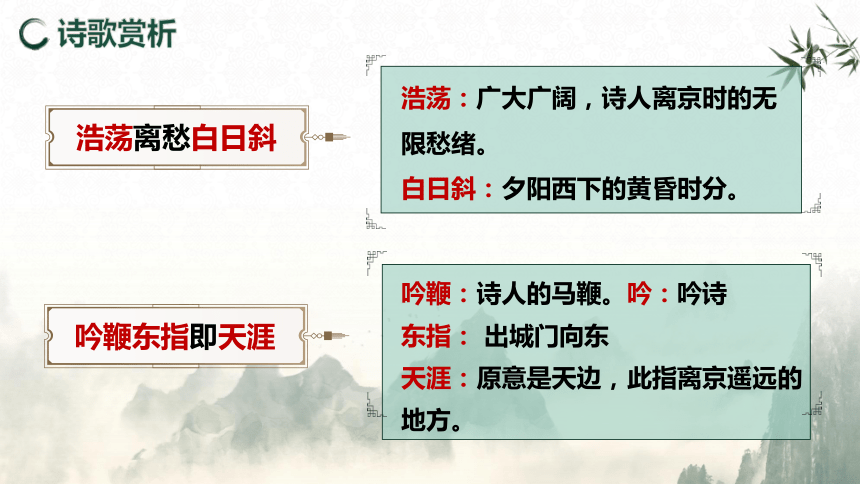 诗歌赏析

浩荡离愁白日斜

浩荡：广大广阔，诗人离京时的无限愁绪。

白日斜：夕阳西下的黄昏时分。

吟鞭东指即天涯

吟鞭：诗人的马鞭。吟：吟诗

东指： 出城门向东

天涯：原意是天边，此指离京遥远的地方。